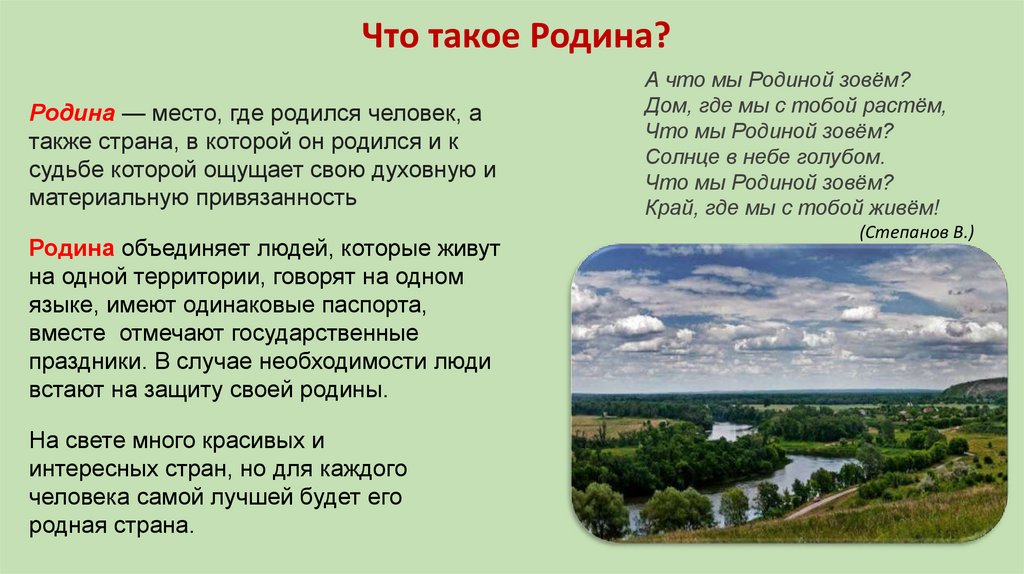 Что такое Родина?

Родина — место, где родился человек, а также страна, в которой он родился и к судьбе которой ощущает свою духовную и материальную привязанность

Родина объединяет людей, которые живут на одной территории, говорят на одном языке, имеют одинаковые паспорта, вместе отмечают государственные праздники. В случае необходимости люди встают на защиту своей родины.

На свете много красивых и интересных стран, но для каждого человека самой лучшей будет его родная страна.

А что мы Родиной зовём?
Дом, где мы с тобой растём,
Что мы Родиной зовём?
Солнце в небе голубом.
Что мы Родиной зовём?
Край, где мы с тобой живём!
(Степанов В.)